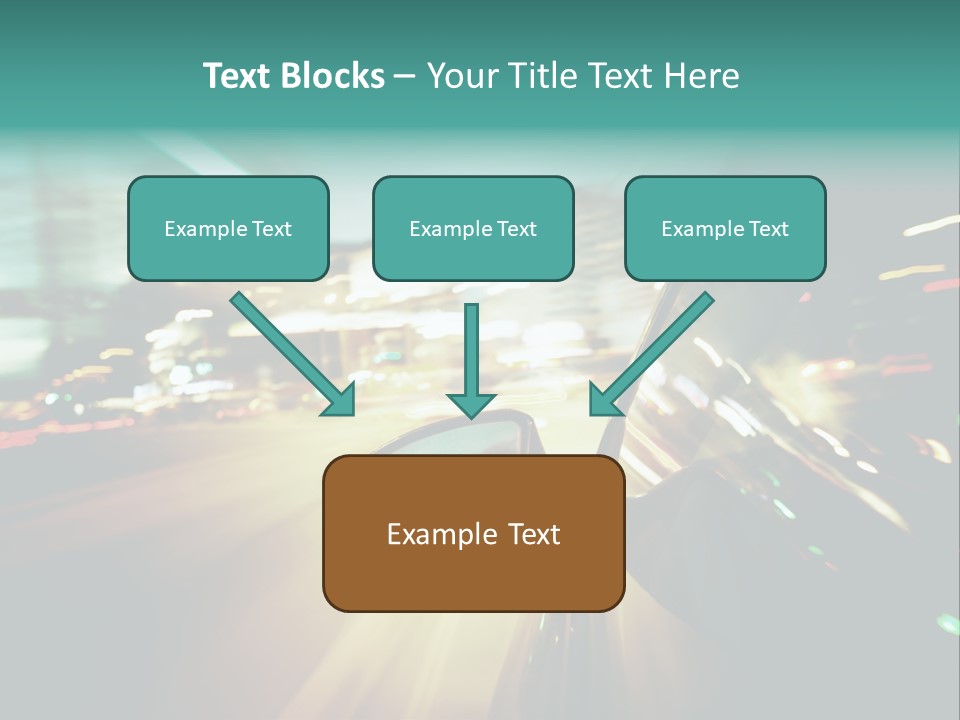 Text Blocks – Your Title Text Here

Example Text

Example Text

Example Text

Example Text